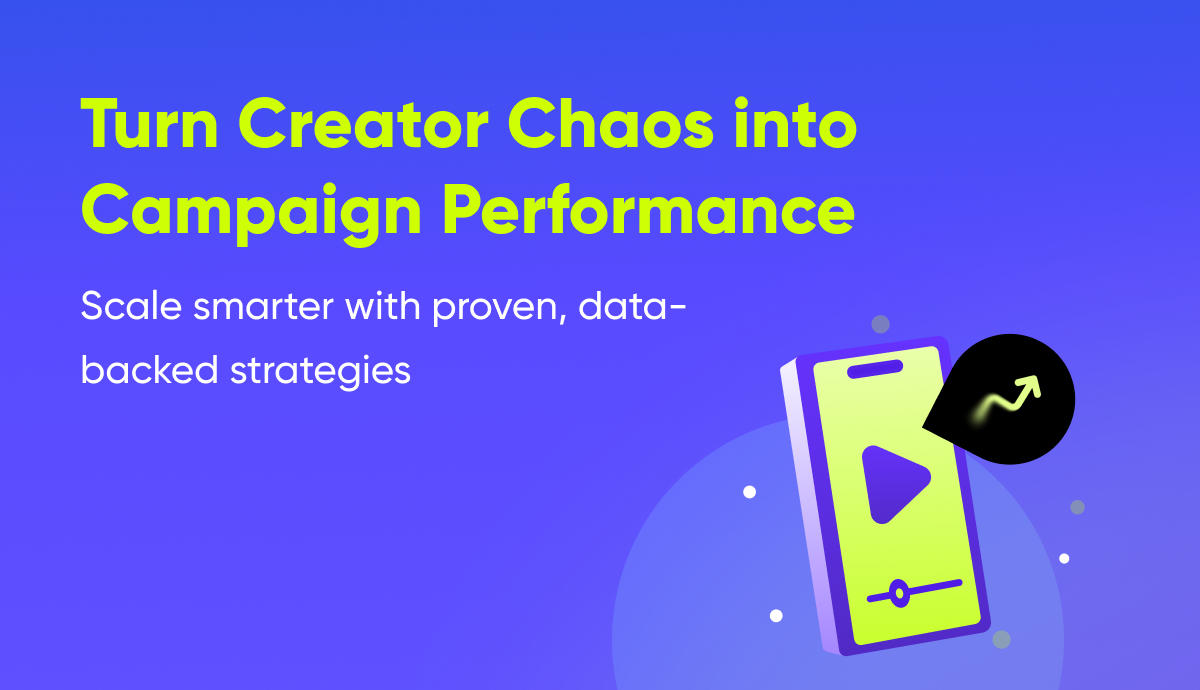 Turn Creator Chaos into Campaign Performance

Scale smarter with proven, data-backed strategies